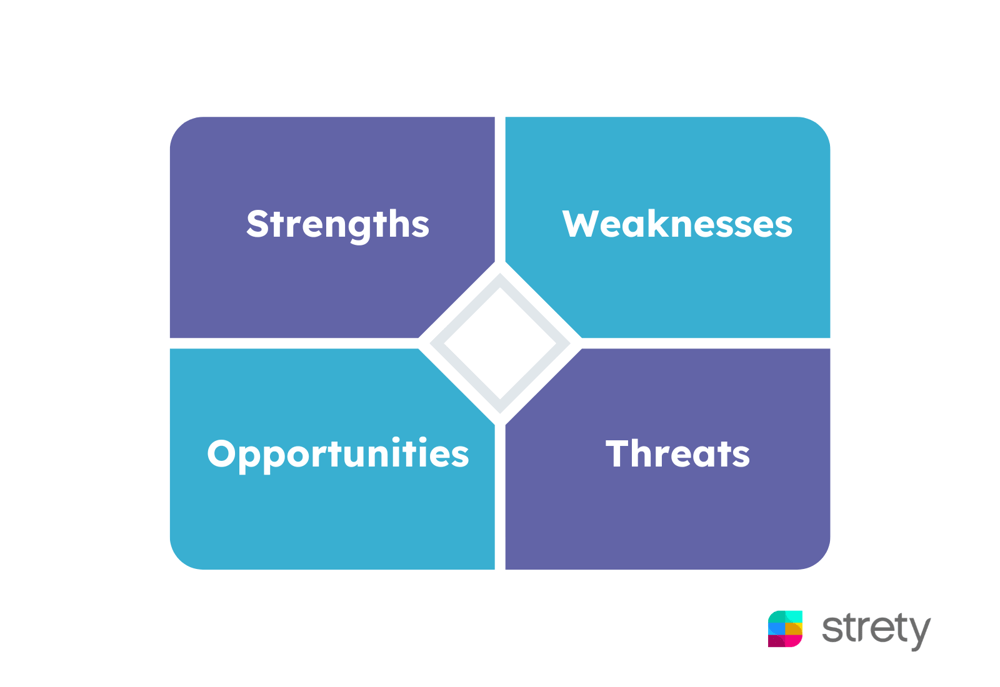 Strengths

Weaknesses

Opportunities

Threats

strety